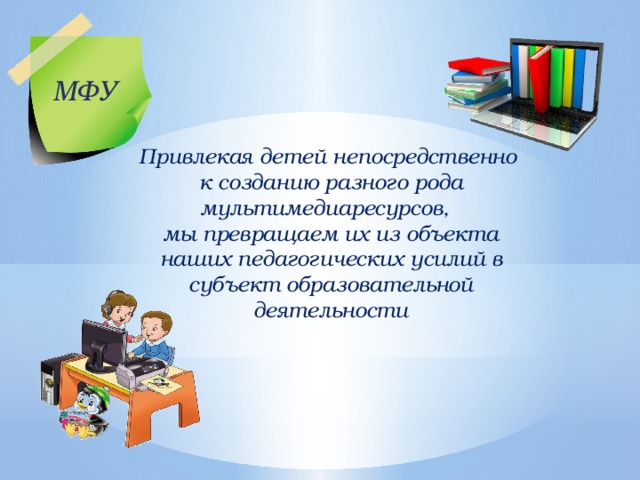 МФУ

Привлекая детей непосредственно к созданию разного рода мультимедиаресурсов, мы превращаем их из объекта наших педагогических усилий в субъект образовательной деятельности